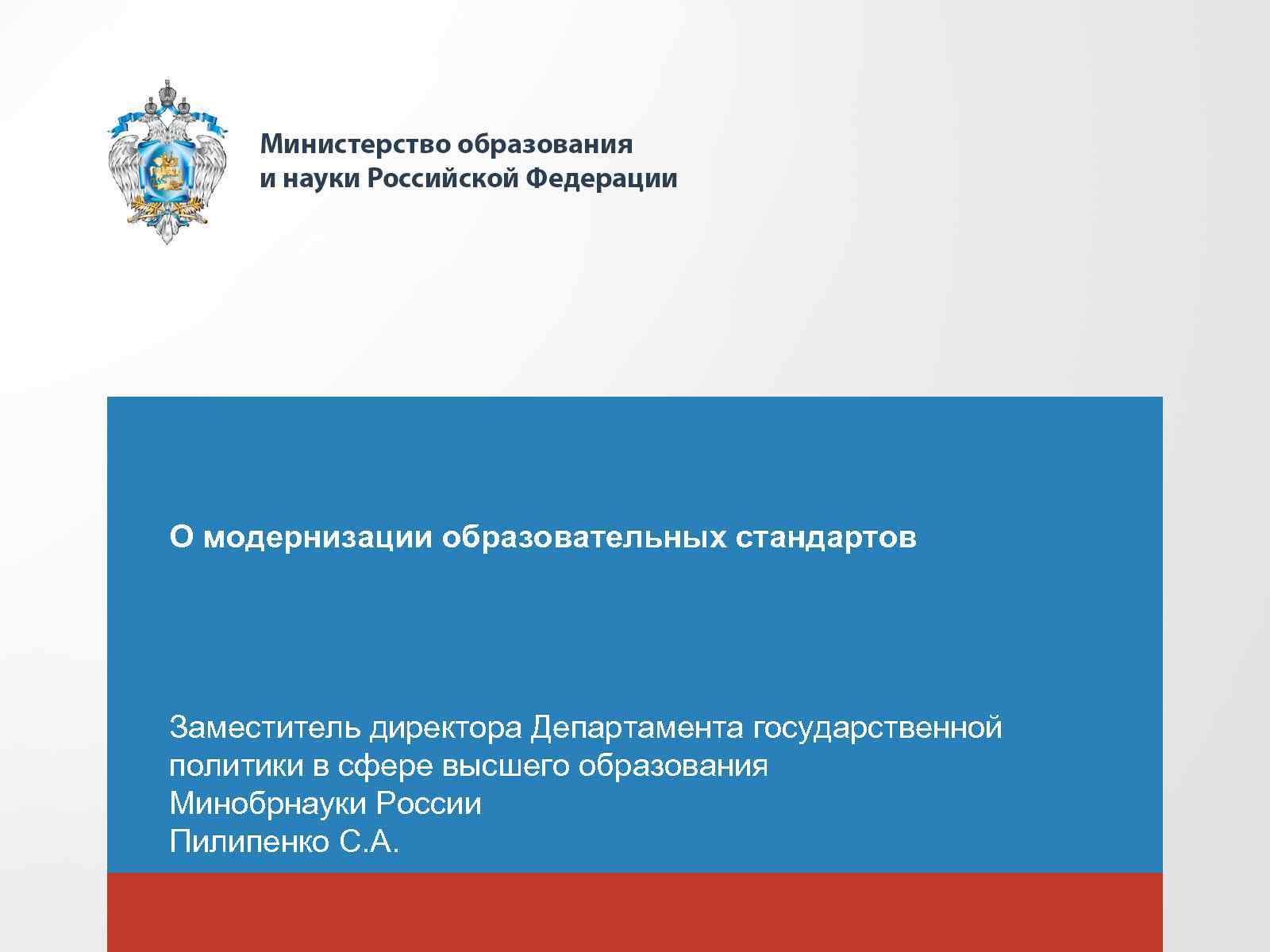 Министерство образования
и науки Российской Федерации

О модернизации образовательных стандартов

Заместитель директора Департамента государственной политики в сфере высшего образования
Минобрнауки России
Пилипенко С.А.